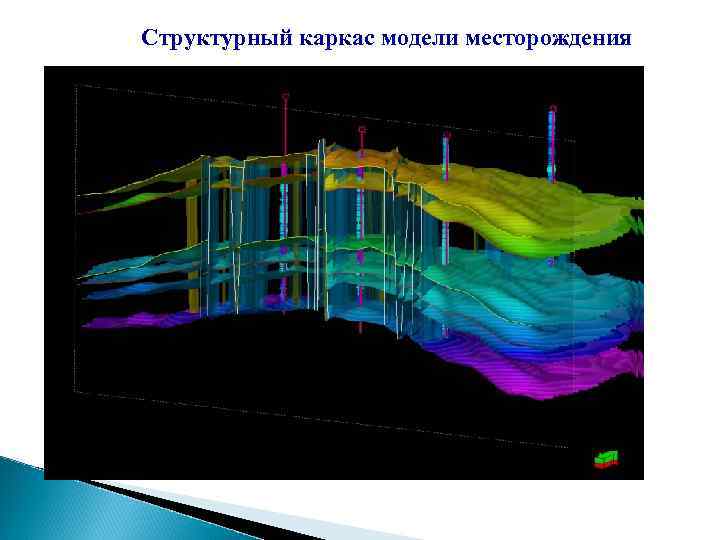 Структурный каркас модели месторождения